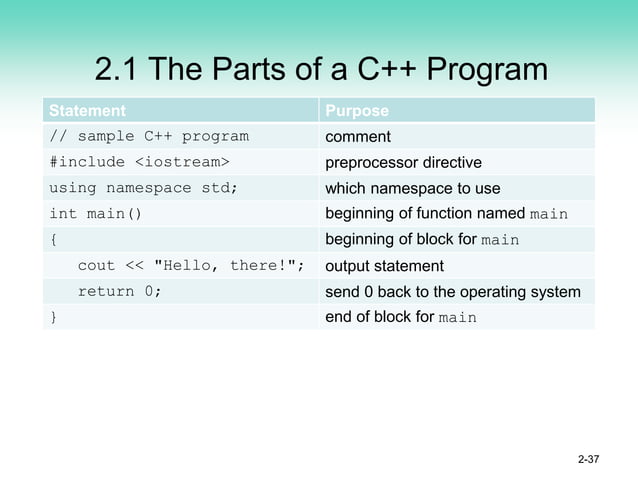 2.1 The Parts of a C++ Program

| Statement | Purpose |
|---|---|
| // sample C++ program | comment |
| #include <iostream> | preprocessor directive |
| using namespace std; | which namespace to use |
| int main() | beginning of function named main |
| { | beginning of block for main |
| cout << "Hello, there!"; | output statement |
| return 0; | send 0 back to the operating system |
| } | end of block for main |

2-37